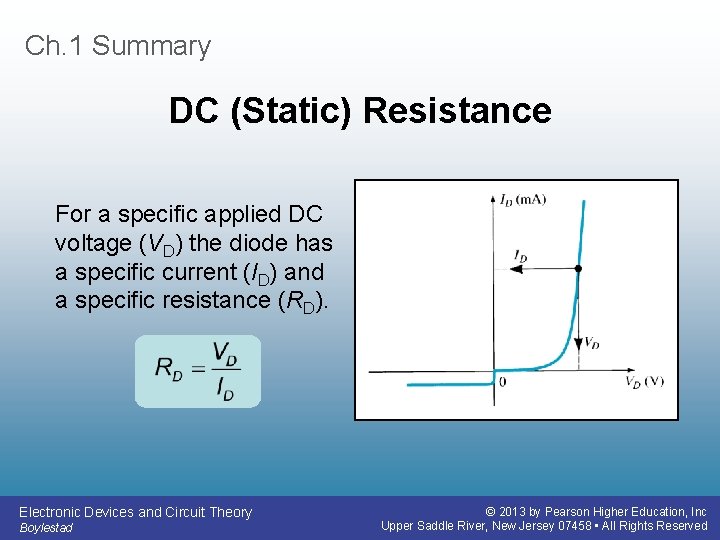 Ch.1 Summary

DC (Static) Resistance

For a specific applied DC voltage ($V_D$) the diode has a specific current ($I_D$) and a specific resistance ($R_D$).

$R_D = \frac{V_D}{I_D}$

$I_D$ (mA)

$I_D$

$V_D$

0

$V_D$ (V)

Electronic Devices and Circuit Theory
Boylestad

© 2013 by Pearson Higher Education, Inc
Upper Saddle River, New Jersey 07458 • All Rights Reserved